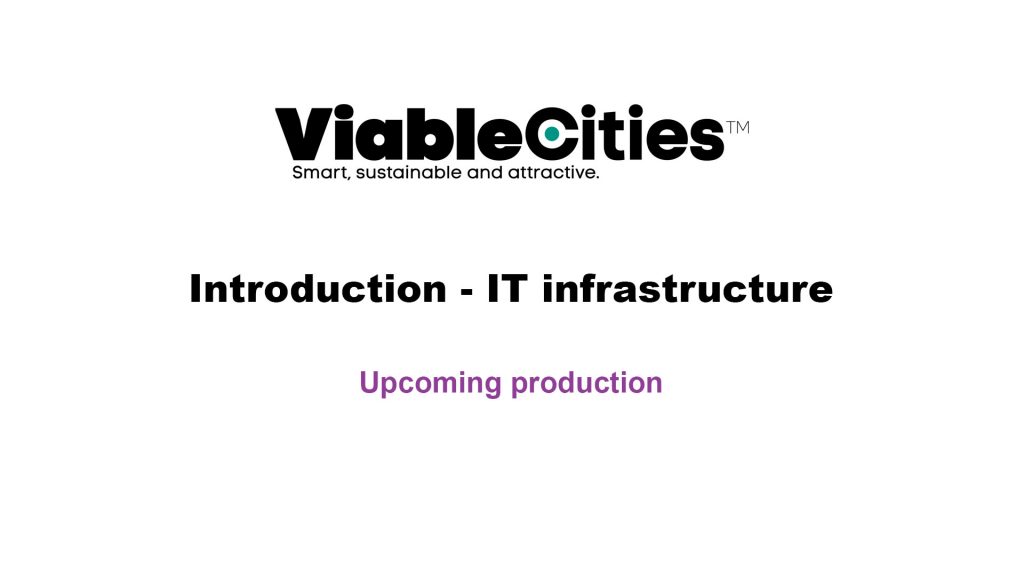 ViableCities™
Smart, sustainable and attractive.

Introduction - IT infrastructure

Upcoming production